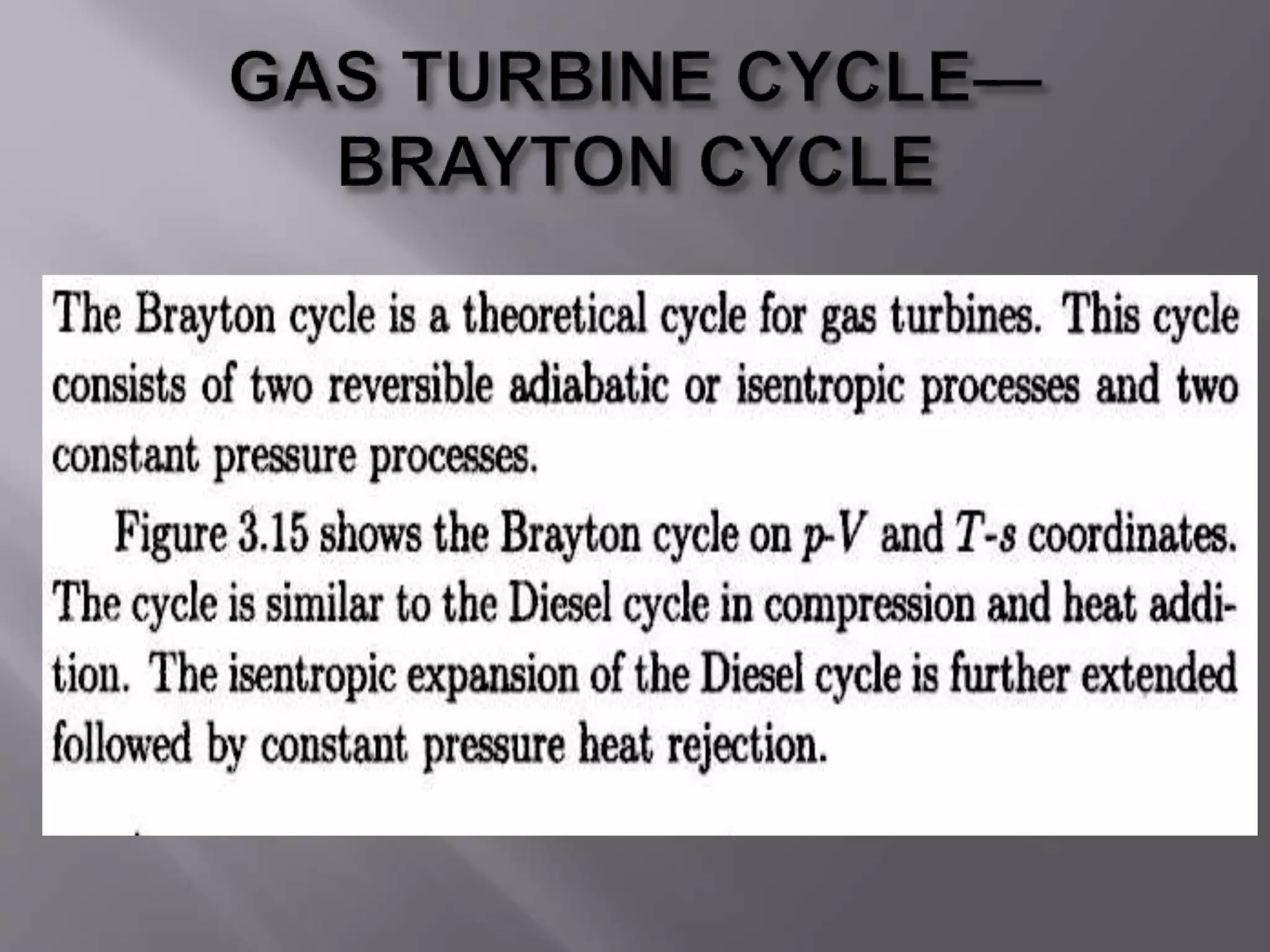 GAS TURBINE CYCLE— BRAYTON CYCLE

The Brayton cycle is a theoretical cycle for gas turbines. This cycle consists of two reversible adiabatic or isentropic processes and two constant pressure processes.

Figure 3.15 shows the Brayton cycle on $p$-$V$ and $T$-$s$ coordinates. The cycle is similar to the Diesel cycle in compression and heat addition. The isentropic expansion of the Diesel cycle is further extended followed by constant pressure heat rejection.